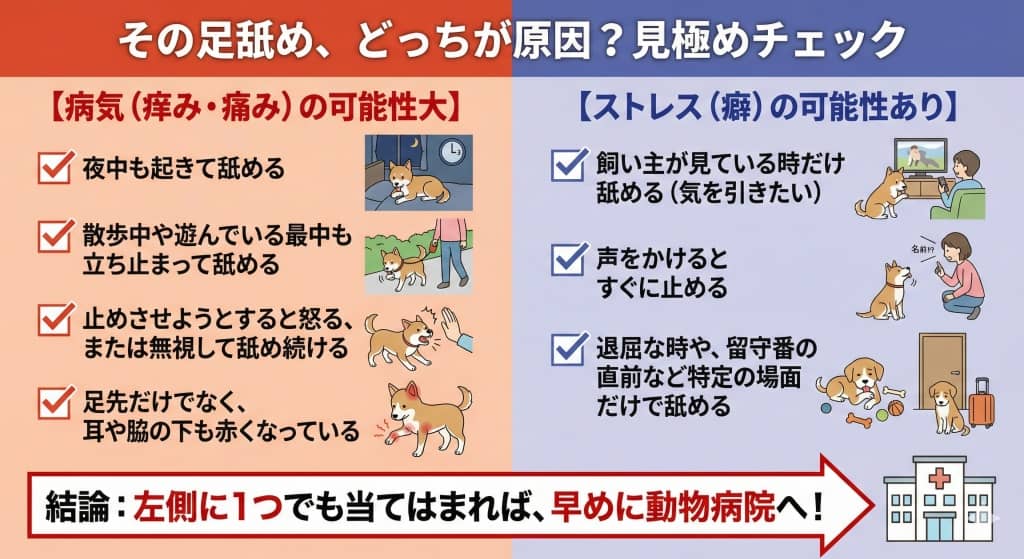 その足舐め、どっちが原因？見極めチェック

【病気（痒み・痛み）の可能性大】

夜中も起きて舐める

散歩中や遊んでいる最中も立ち止まって舐める

止めさせようとすると怒る、または無視して舐め続ける

足先だけでなく、耳や脇の下も赤くなっている

【ストレス（癖）の可能性あり】

飼い主が見ている時だけ舐める（気を引きたい）

声をかけるとすぐに止める

名前!?

退屈な時や、留守番の直前など特定の場面だけで舐める

結論：左側に1つでも当てはまれば、早めに動物病院へ！